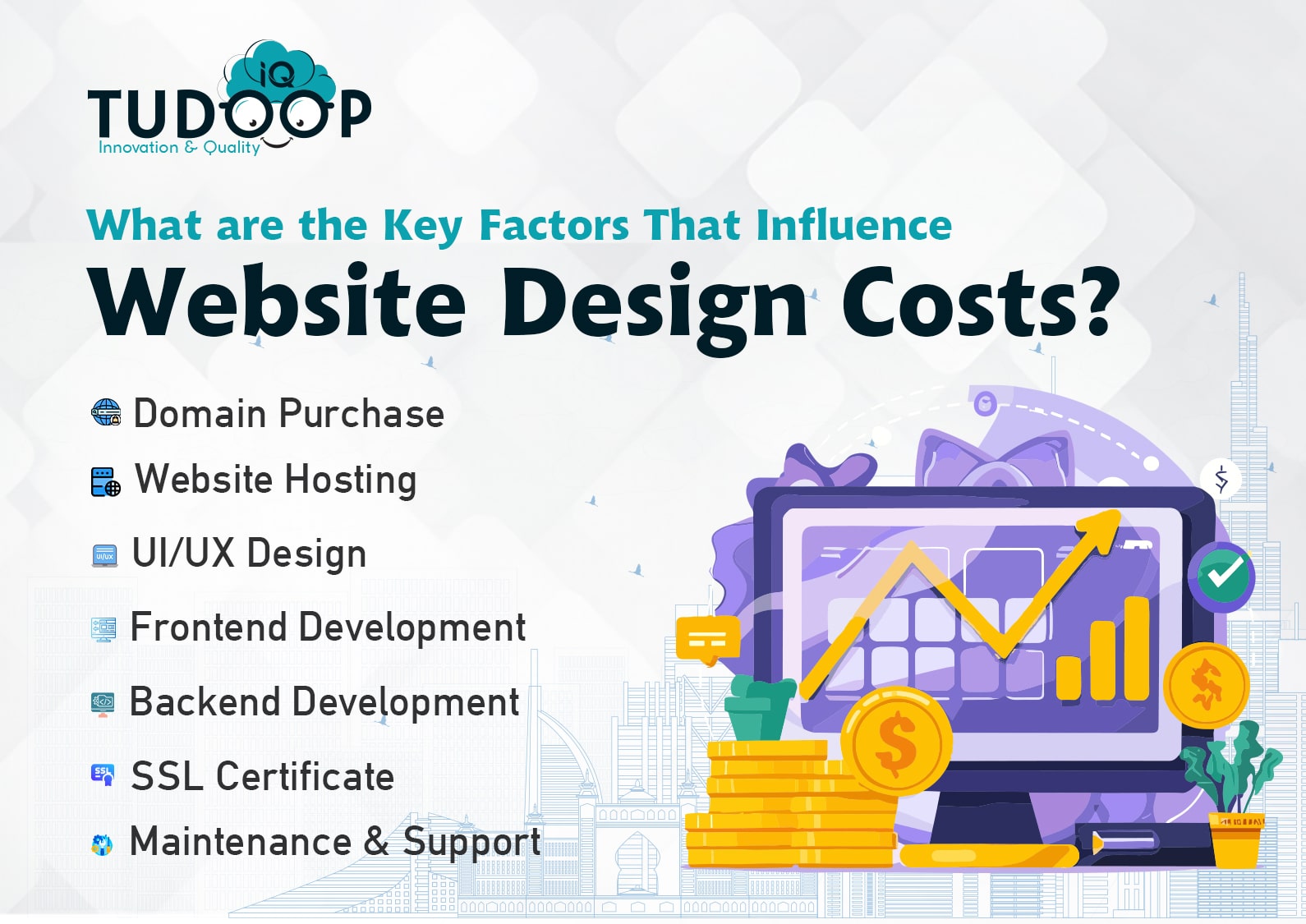 iQ
TUDOOP
Innovation & Quality

What are the Key Factors That Influence
Website Design Costs?

Domain Purchase
Website Hosting
UI/UX Design
Frontend Development
Backend Development
SSL Certificate
Maintenance & Support